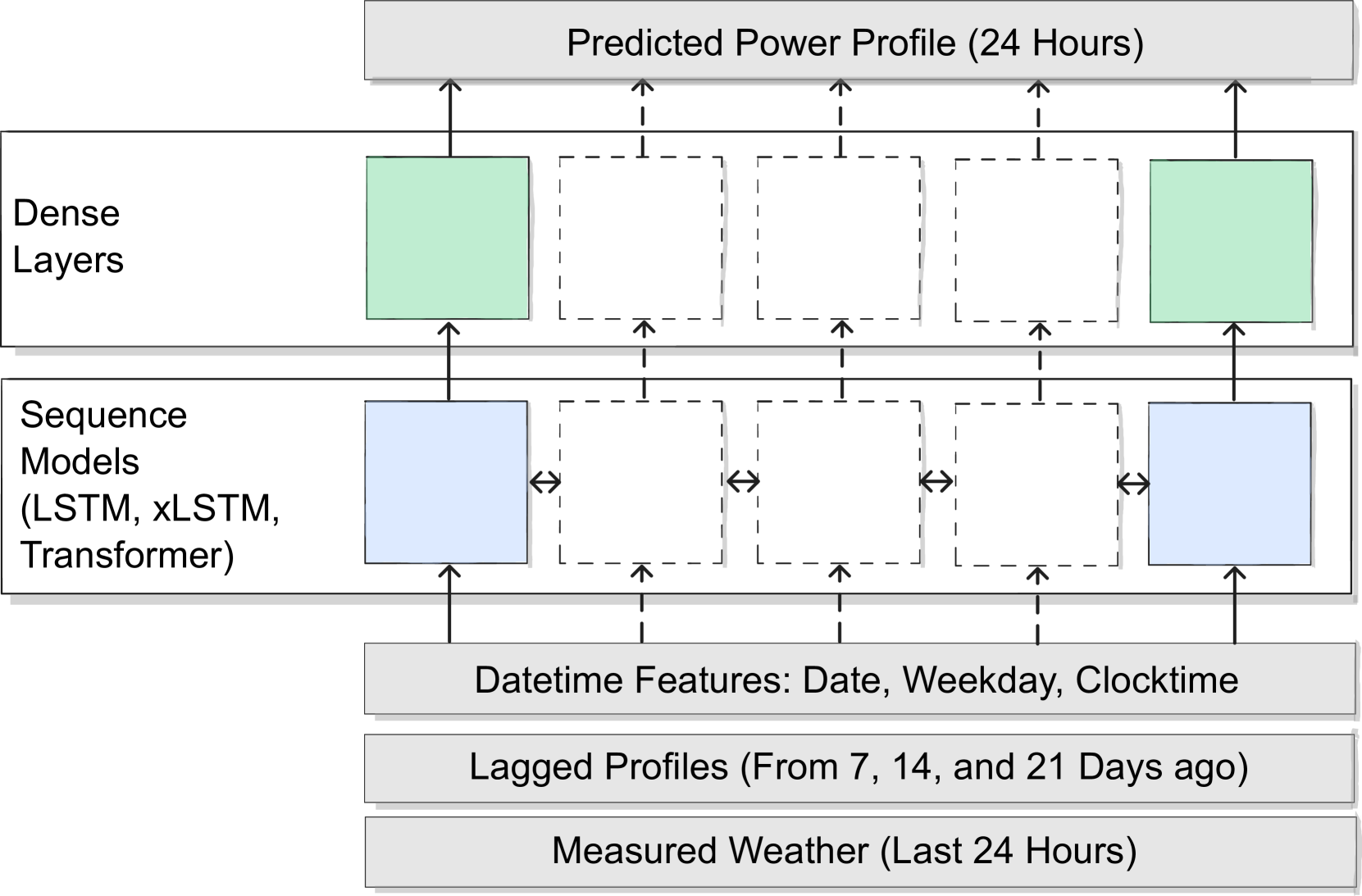 Predicted Power Profile (24 Hours)

Dense Layers

Sequence Models (LSTM, xLSTM, Transformer)

Datetime Features: Date, Weekday, Clocktime

Lagged Profiles (From 7, 14, and 21 Days ago)

Measured Weather (Last 24 Hours)